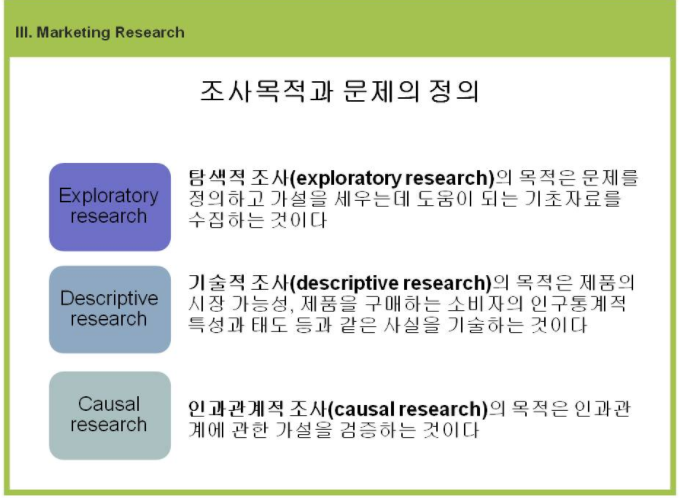 III. Marketing Research

조사목적과 문제의 정의

Exploratory research

탐색적 조사(exploratory research)의 목적은 문제를 정의하고 가설을 세우는데 도움이 되는 기초자료를 수집하는 것이다

Descriptive research

기술적 조사(descriptive research)의 목적은 제품의 시장 가능성, 제품을 구매하는 소비자의 인구통계적 특성과 태도 등과 같은 사실을 기술하는 것이다

Causal research

인과관계적 조사(causal research)의 목적은 인과관계에 관한 가설을 검증하는 것이다